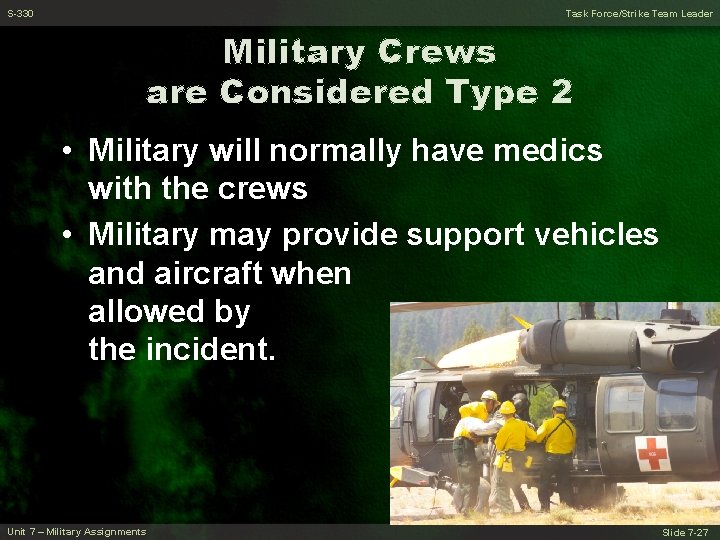 S-330

Task Force/Strike Team Leader

Military Crews are Considered Type 2

• Military will normally have medics with the crews

• Military may provide support vehicles and aircraft when allowed by the incident.

Unit 7 – Military Assignments

Slide 7-27